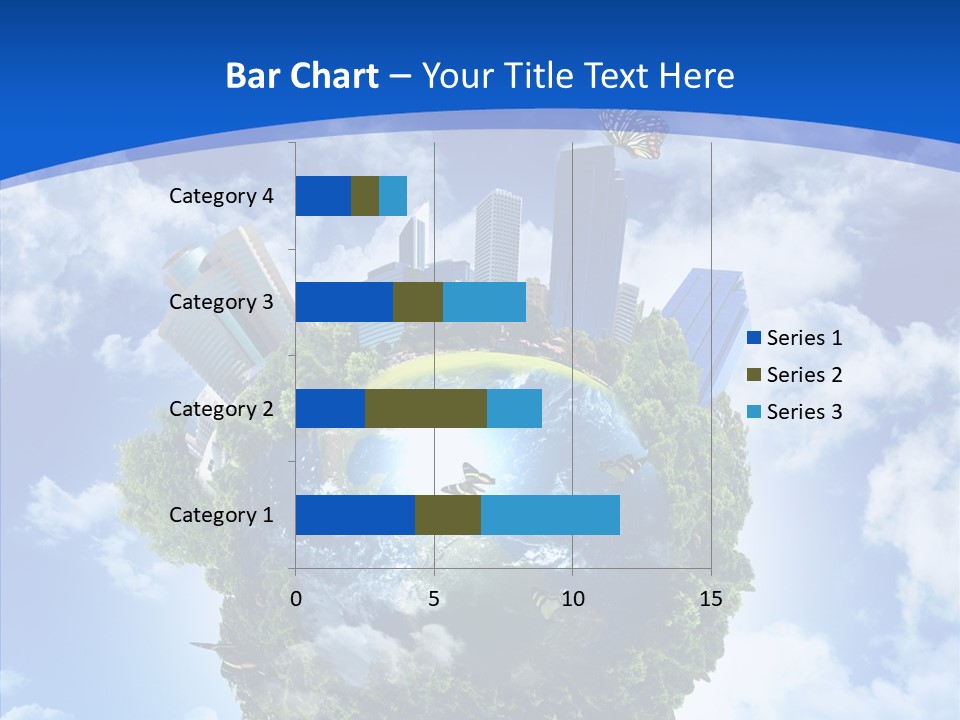 Bar Chart – Your Title Text Here

Category 4
Category 3
Category 2
Category 1

0
5
10
15

Series 1
Series 2
Series 3